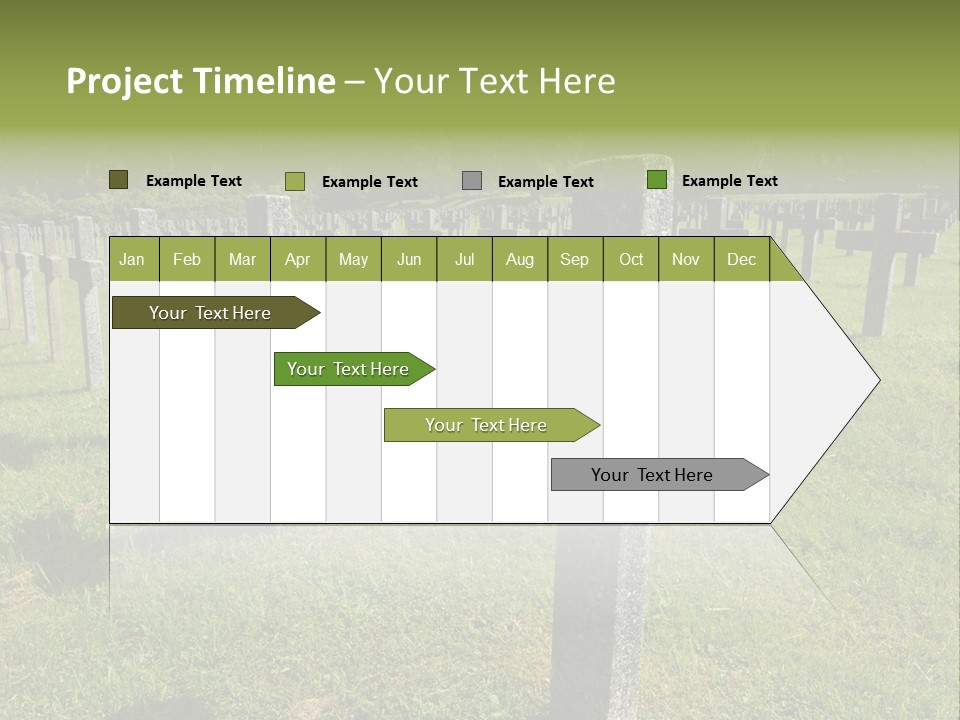 Project Timeline – Your Text Here

Example Text
Example Text
Example Text
Example Text

| Jan | Feb | Mar | Apr | May | Jun | Jul | Aug | Sep | Oct | Nov | Dec |
|---|---|---|---|---|---|---|---|---|---|---|---|

Your Text Here
Your Text Here
Your Text Here
Your Text Here